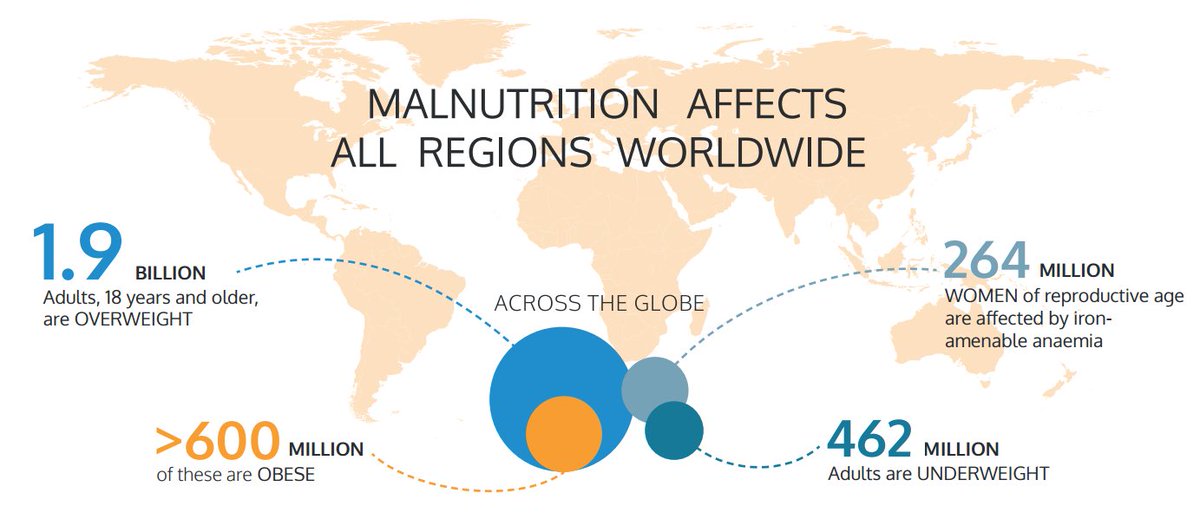 MALNUTRITION AFFECTS ALL REGIONS WORLDWIDE

1.9 BILLION
Adults, 18 years and older, are OVERWEIGHT

ACROSS THE GLOBE

264 MILLION
WOMEN of reproductive age are affected by iron-amenable anaemia

>600 MILLION
of these are OBESE

462 MILLION
Adults are UNDERWEIGHT